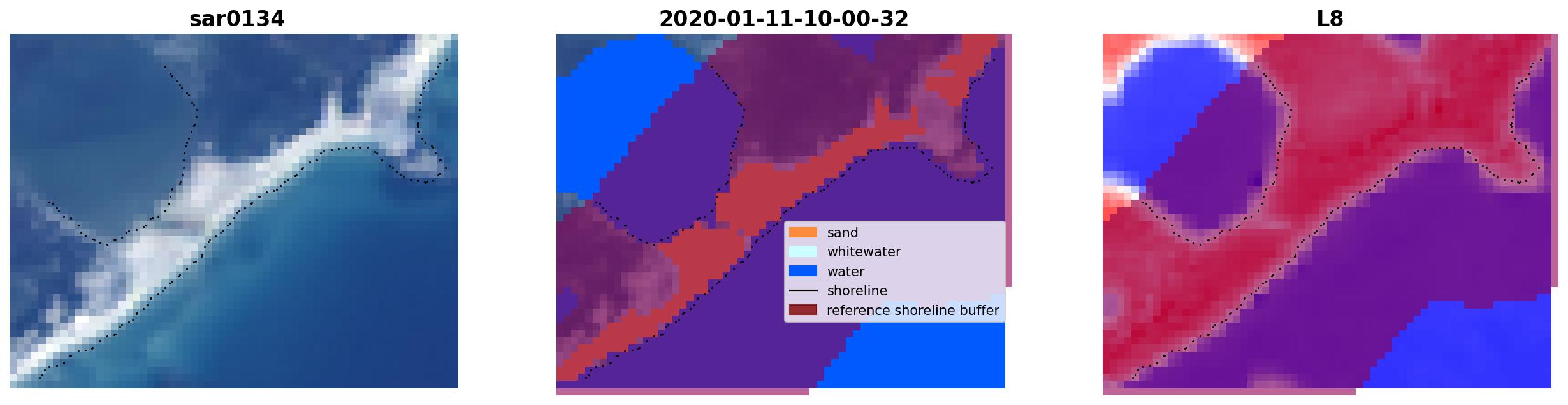 sar0134

2020-01-11-10-00-32

sand
whitewater
water
shoreline
reference shoreline buffer

L8